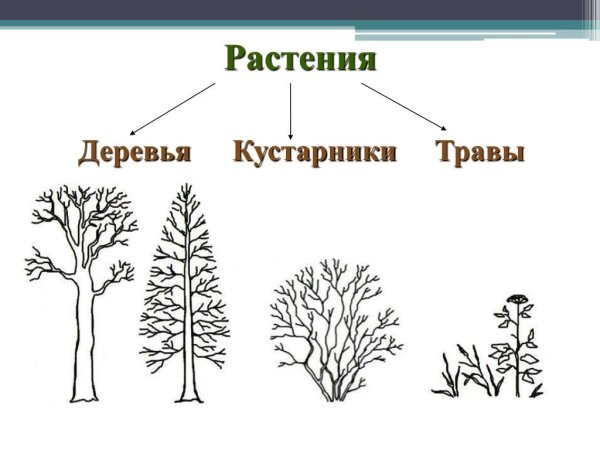 Растения

Деревья Кустарники Травы